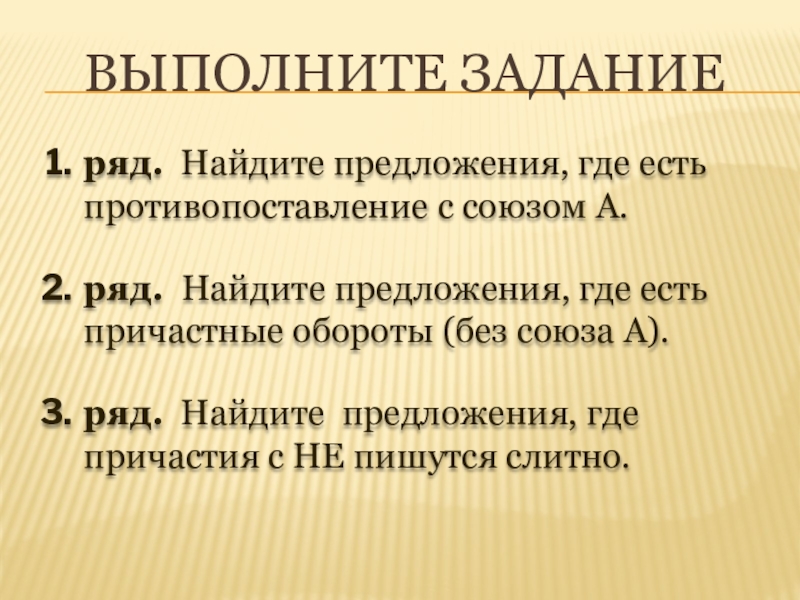 ВЫПОЛНИТЕ ЗАДАНИЕ

1. ряд. Найдите предложения, где есть противопоставление с союзом А.

2. ряд. Найдите предложения, где есть причастные обороты (без союза А).

3. ряд. Найдите предложения, где причастия с НЕ пишутся слитно.